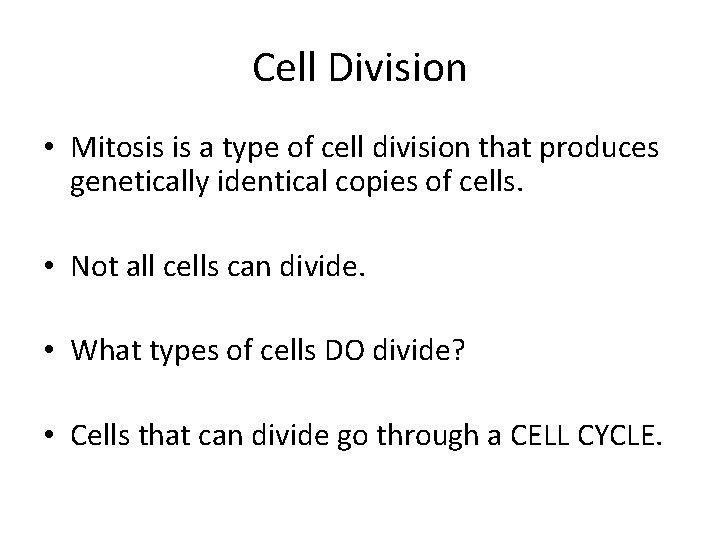 Cell Division

• Mitosis is a type of cell division that produces genetically identical copies of cells.

• Not all cells can divide.

• What types of cells DO divide?

• Cells that can divide go through a CELL CYCLE.